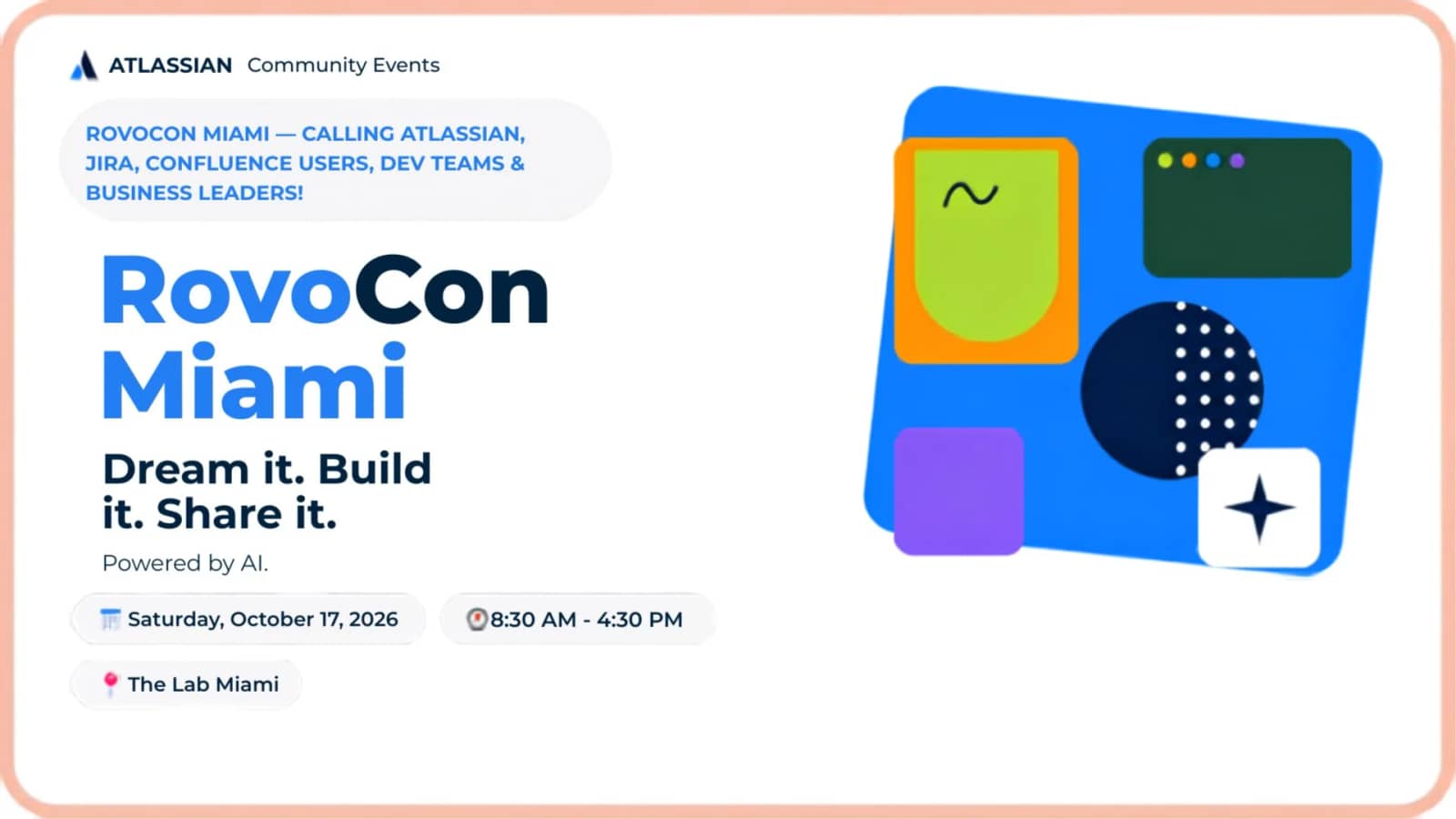 ATLASSIAN Community Events

ROVOCON MIAMI — CALLING ATLASSIAN, JIRA, CONFLUENCE USERS, DEV TEAMS & BUSINESS LEADERS!

RovoCon Miami

Dream it. Build it. Share it.

Powered by AI.

Saturday, October 17, 2026

8:30 AM - 4:30 PM

The Lab Miami